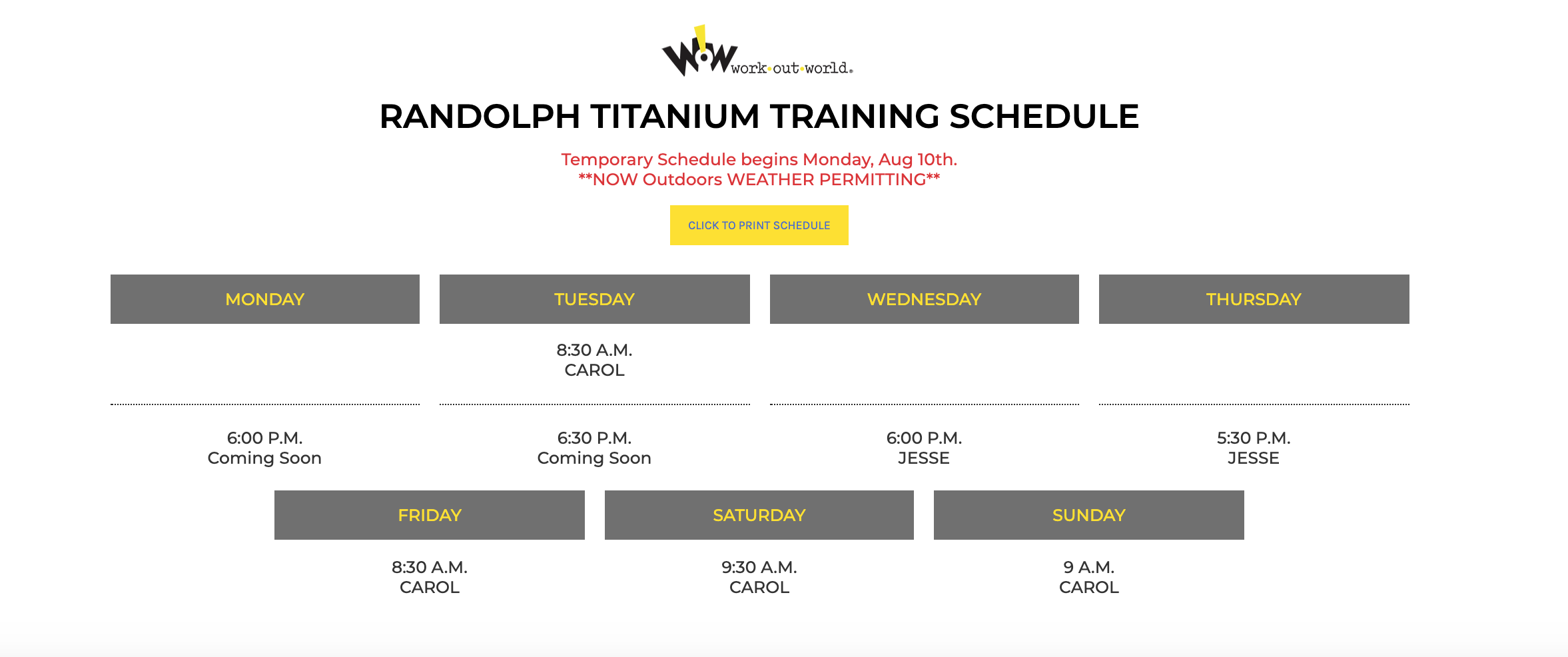 W!W work·out·world.

RANDOLPH TITANIUM TRAINING SCHEDULE

Temporary Schedule begins Monday, Aug 10th.
**NOW Outdoors WEATHER PERMITTING**

CLICK TO PRINT SCHEDULE

MONDAY

6:00 P.M.
Coming Soon

TUESDAY

8:30 A.M.
CAROL

6:30 P.M.
Coming Soon

WEDNESDAY

6:00 P.M.
JESSE

THURSDAY

5:30 P.M.
JESSE

FRIDAY

8:30 A.M.
CAROL

SATURDAY

9:30 A.M.
CAROL

SUNDAY

9 A.M.
CAROL